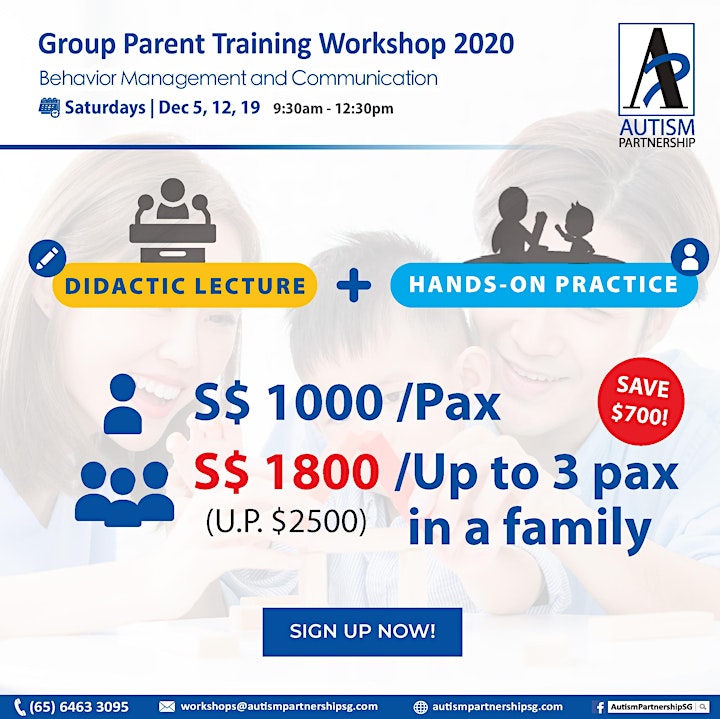 Group Parent Training Workshop 2020

Behavior Management and Communication

Saturdays | Dec 5, 12, 19 9:30am - 12:30pm

AUTISM PARTNERSHIP

DIDACTIC LECTURE + HANDS-ON PRACTICE

S$ 1000 /Pax

SAVE $700!

S$ 1800 /Up to 3 pax in a family

(U.P. $2500)

SIGN UP NOW!

(65) 6463 3095 workshops@autismpartnershipsg.com autismpartnershipsg.com AutismPartnershipSG